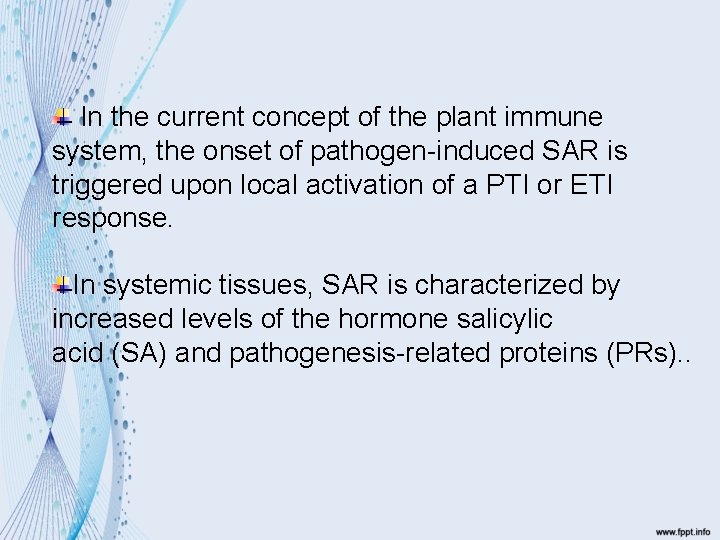 In the current concept of the plant immune system, the onset of pathogen-induced SAR is triggered upon local activation of a PTI or ETI response.

In systemic tissues, SAR is characterized by increased levels of the hormone salicylic acid (SA) and pathogenesis-related proteins (PRs)..

www.fppt.info